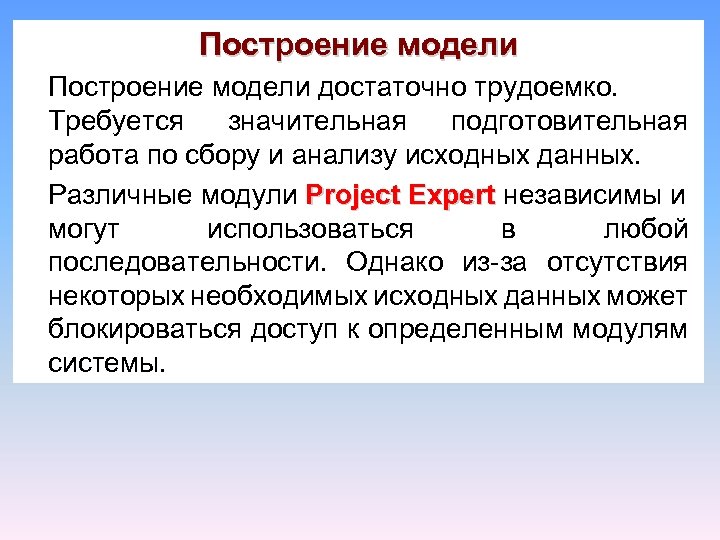 Построение модели

Построение модели достаточно трудоемко. Требуется значительная подготовительная работа по сбору и анализу исходных данных.

Различные модули Project Expert независимы и могут использоваться в любой последовательности. Однако из-за отсутствия некоторых необходимых исходных данных может блокироваться доступ к определенным модулям системы.